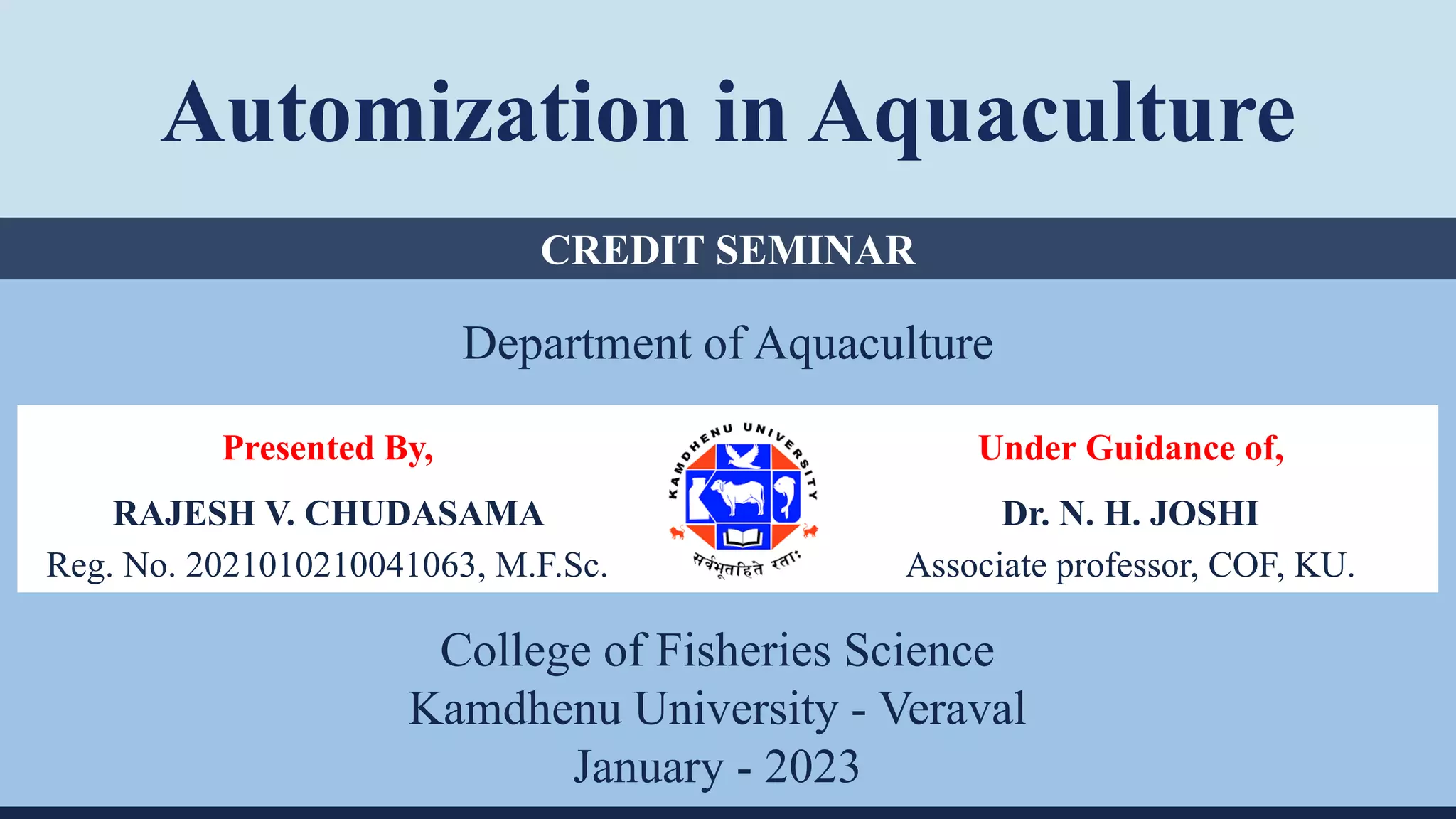 Automization in Aquaculture

CREDIT SEMINAR

Department of Aquaculture

Presented By,

RAJESH V. CHUDASAMA
Reg. No. 2021010210041063, M.F.Sc.

KAMDHENU UNIVERSITY
सर्वभूतहिते रताः

Under Guidance of,

Dr. N. H. JOSHI
Associate professor, COF, KU.

College of Fisheries Science
Kamdhenu University - Veraval
January - 2023